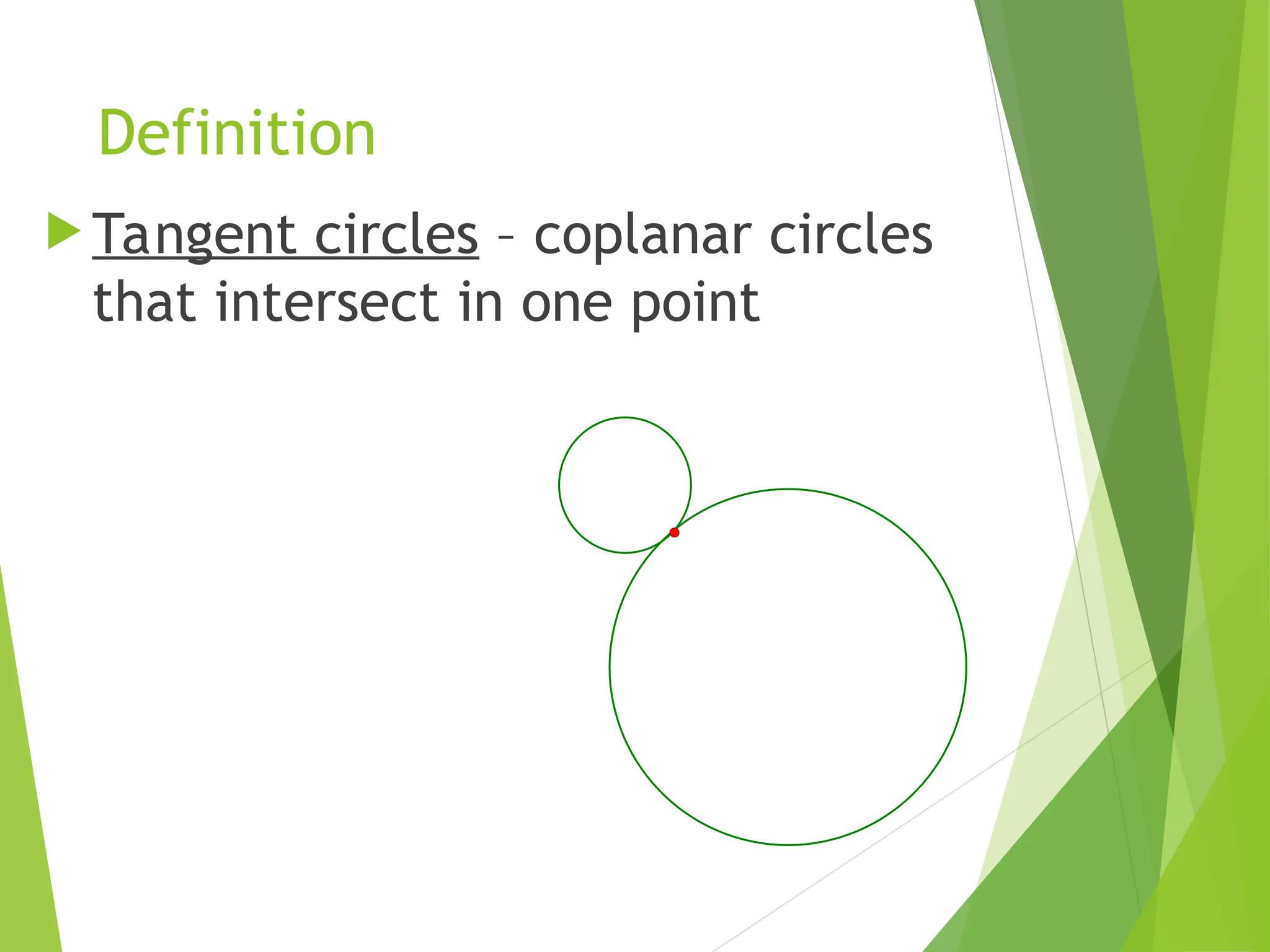 Definition

Tangent circles – coplanar circles that intersect in one point